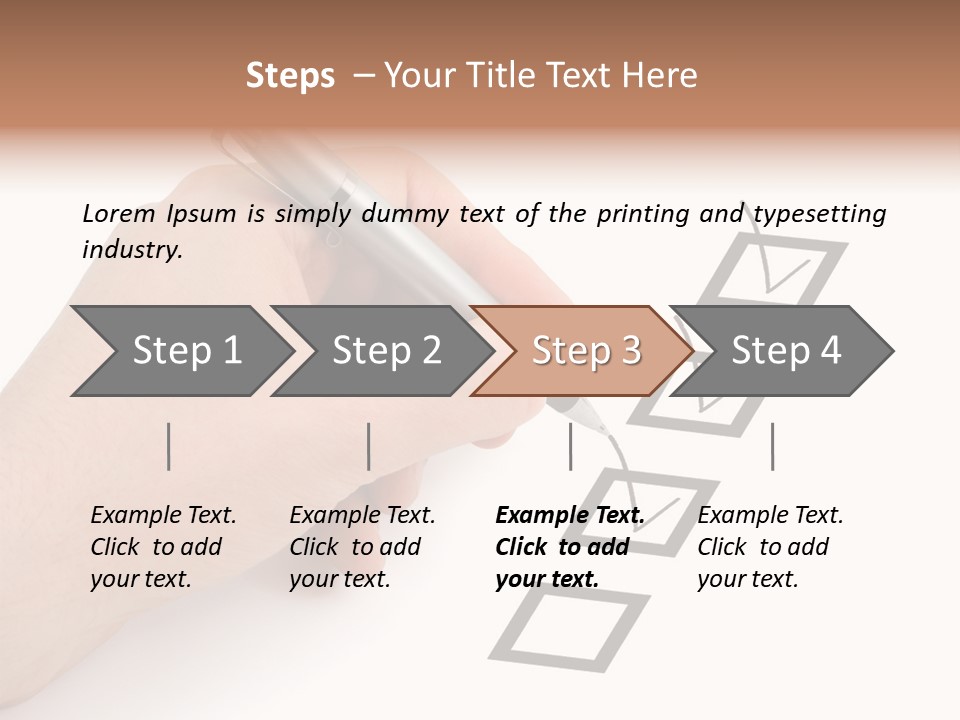 Steps – Your Title Text Here

Lorem Ipsum is simply dummy text of the printing and typesetting industry.

Step 1

Step 2

Step 3

Step 4

Example Text. Click to add your text.

Example Text. Click to add your text.

Example Text. Click to add your text.

Example Text. Click to add your text.